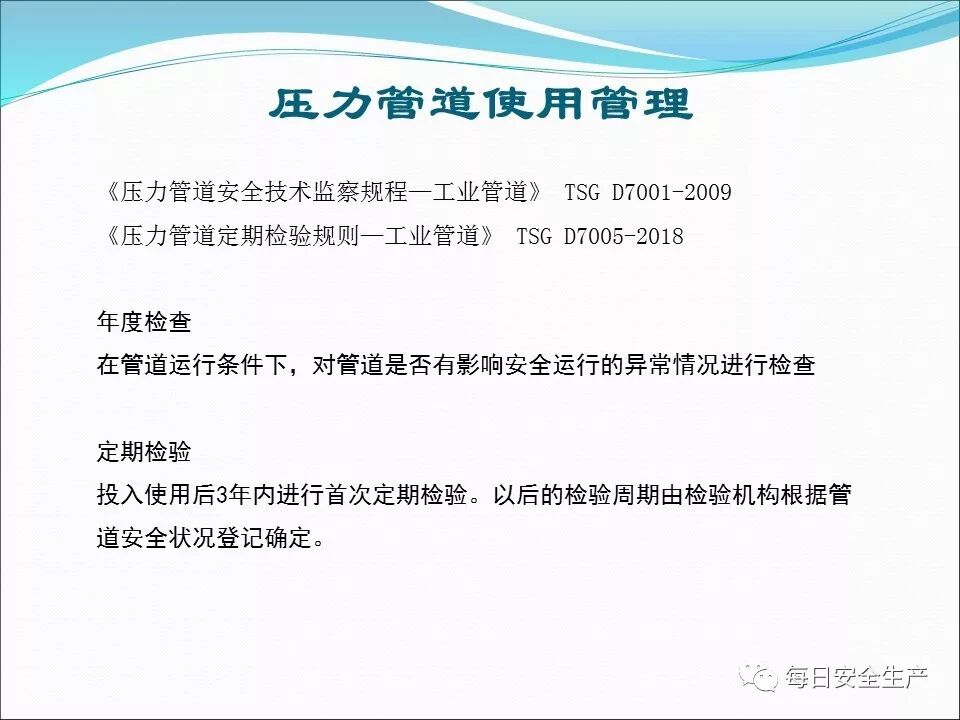 压力管道使用管理

《压力管道安全技术监察规程—工业管道》 TSG D7001-2009
《压力管道定期检验规则—工业管道》 TSG D7005-2018

年度检查
在管道运行条件下，对管道是否有影响安全运行的异常情况进行检查

定期检验
投入使用后3年内进行首次定期检验。以后的检验周期由检验机构根据管道安全状况登记确定。

每日安全生产